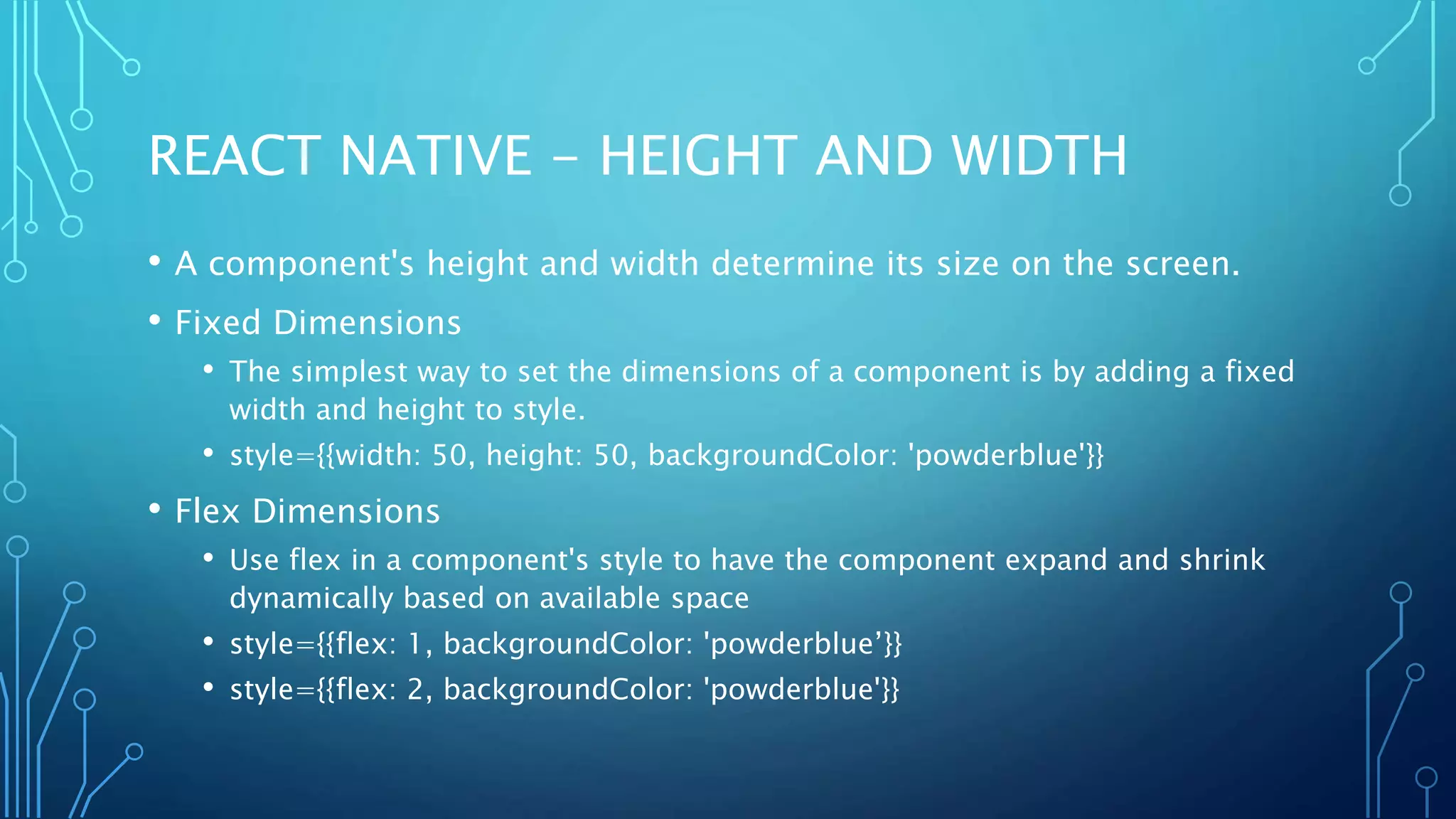 REACT NATIVE – HEIGHT AND WIDTH

• A component's height and width determine its size on the screen.

• Fixed Dimensions
  • The simplest way to set the dimensions of a component is by adding a fixed width and height to style.
  • style={{width: 50, height: 50, backgroundColor: 'powderblue'}}

• Flex Dimensions
  • Use flex in a component's style to have the component expand and shrink dynamically based on available space
  • style={{flex: 1, backgroundColor: 'powderblue’}}
  • style={{flex: 2, backgroundColor: 'powderblue'}}